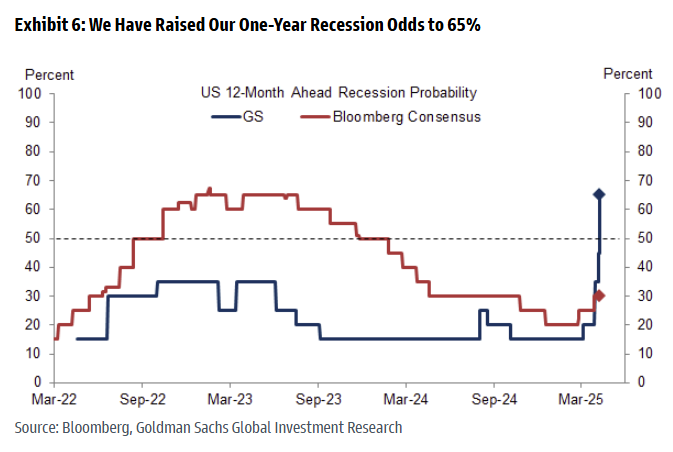 Exhibit 6: We Have Raised Our One-Year Recession Odds to 65%

Percent
Percent

US 12-Month Ahead Recession Probability

GS
Bloomberg Consensus

100
90
80
70
60
50
40
30
20
10
0

100
90
80
70
60
50
40
30
20
10
0

Mar-22
Sep-22
Mar-23
Sep-23
Mar-24
Sep-24
Mar-25

Source: Bloomberg, Goldman Sachs Global Investment Research